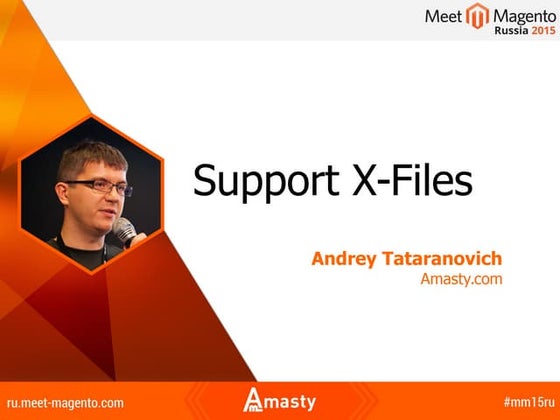 Meet Magento
Russia 2015

Support X-Files

Andrey Tataranovich
Amasty.com

ru.meet-magento.com

Amasty

#mm15ru